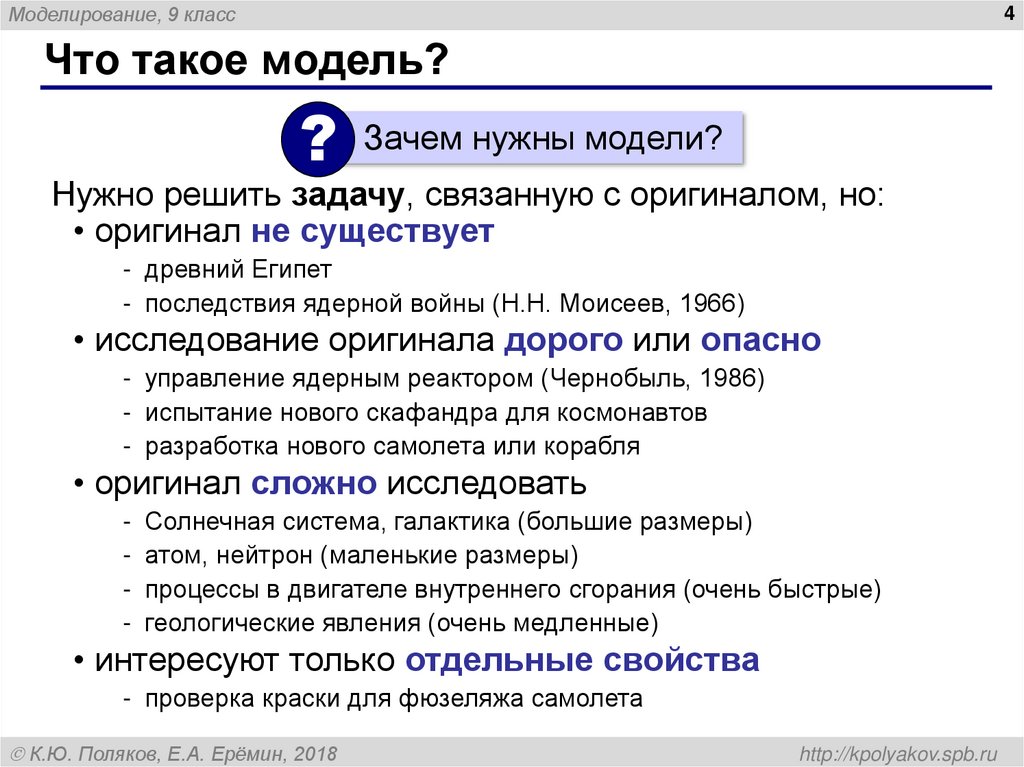 Моделирование, 9 класс

4

Что такое модель?

?

Зачем нужны модели?

Нужно решить задачу, связанную с оригиналом, но:

• оригинал не существует
- древний Египет
- последствия ядерной войны (Н.Н. Моисеев, 1966)

• исследование оригинала дорого или опасно
- управление ядерным реактором (Чернобыль, 1986)
- испытание нового скафандра для космонавтов
- разработка нового самолета или корабля

• оригинал сложно исследовать
- Солнечная система, галактика (большие размеры)
- атом, нейтрон (маленькие размеры)
- процессы в двигателе внутреннего сгорания (очень быстрые)
- геологические явления (очень медленные)

• интересуют только отдельные свойства
- проверка краски для фюзеляжа самолета

© К.Ю. Поляков, Е.А. Ерёмин, 2018

http://kpolyakov.spb.ru